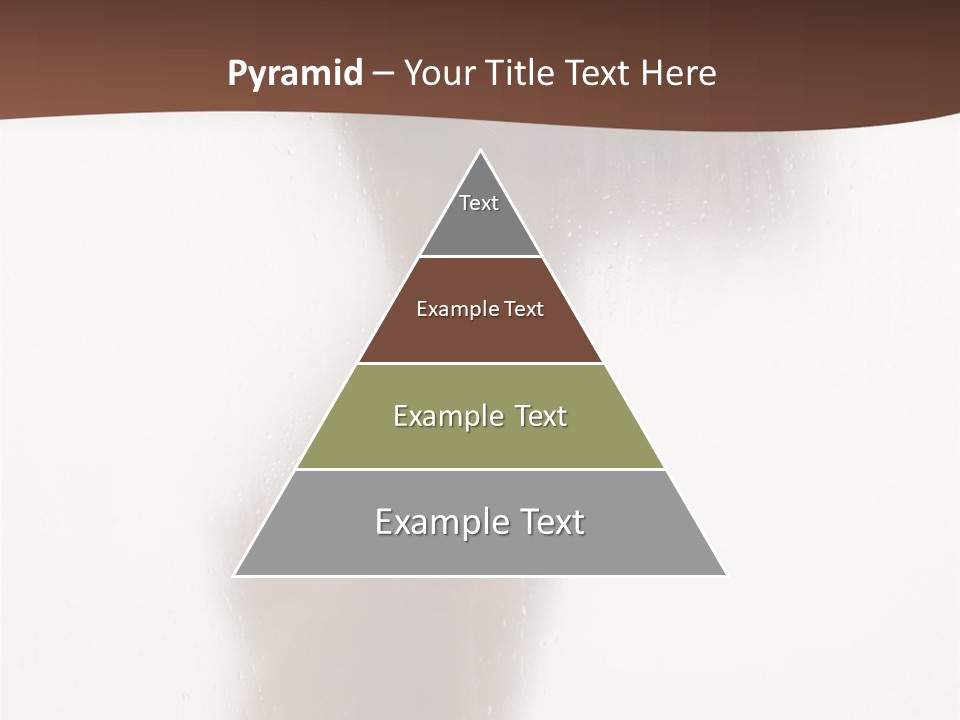 Pyramid – Your Title Text Here

Text

Example Text

Example Text

Example Text